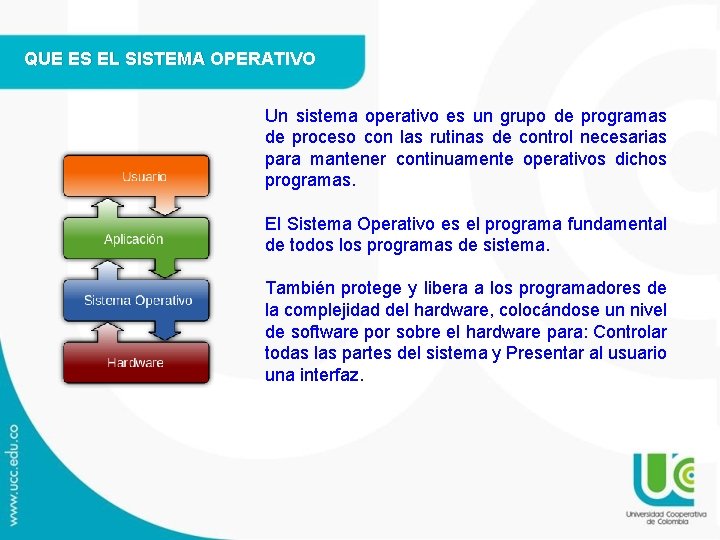 QUE ES EL SISTEMA OPERATIVO

Usuario

Aplicación

Sistema Operativo

Hardware

Un sistema operativo es un grupo de programas de proceso con las rutinas de control necesarias para mantener continuamente operativos dichos programas.

El Sistema Operativo es el programa fundamental de todos los programas de sistema.

También protege y libera a los programadores de la complejidad del hardware, colocándose un nivel de software por sobre el hardware para: Controlar todas las partes del sistema y Presentar al usuario una interfaz.

www.ucc.edu.co

UC

Universidad Cooperativa de Colombia